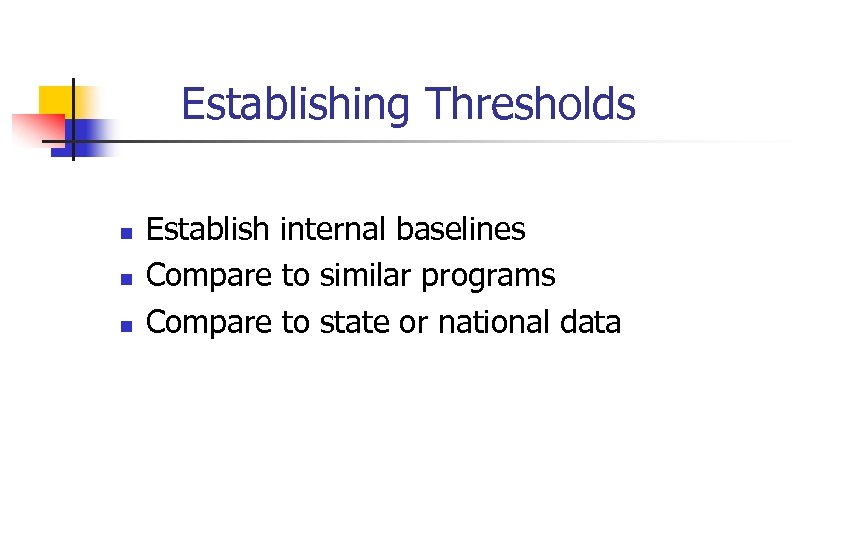 Establishing Thresholds

- Establish internal baselines
- Compare to similar programs
- Compare to state or national data